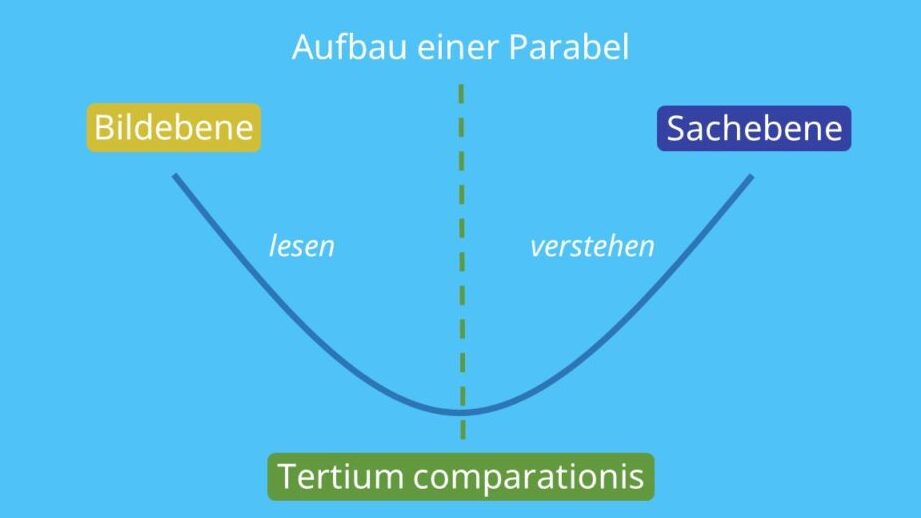 Aufbau einer Parabel

Bildebene

Sachebene

lesen

verstehen

Tertium comparationis